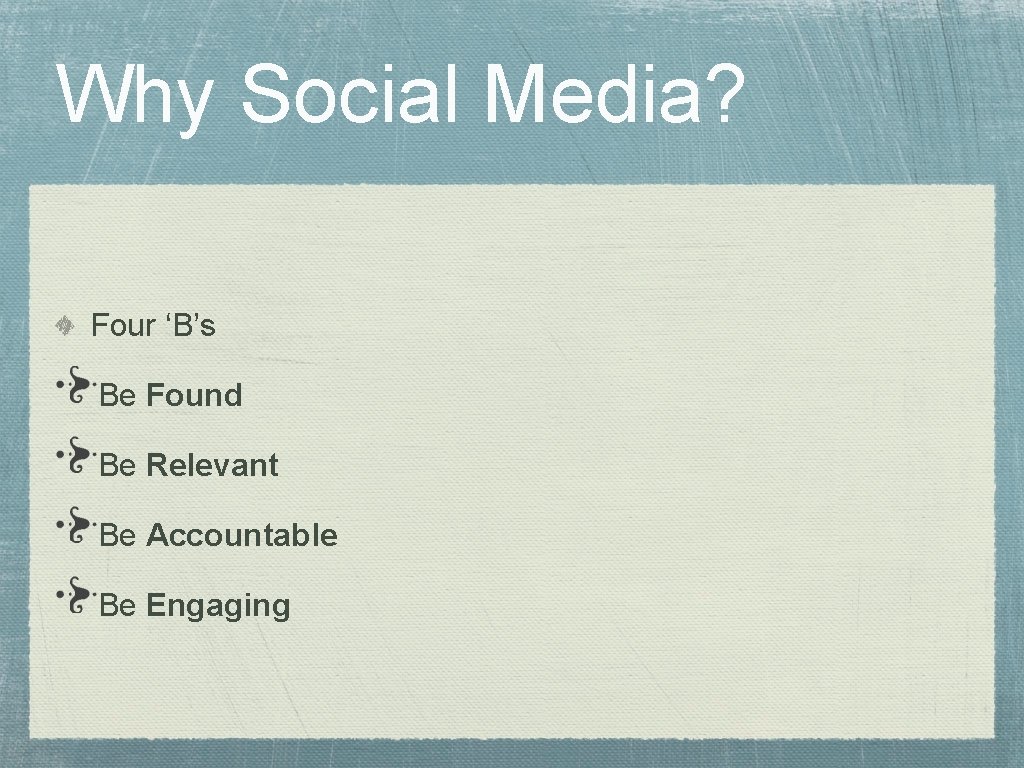 Why Social Media?

Four ‘B’s

Be Found

Be Relevant

Be Accountable

Be Engaging